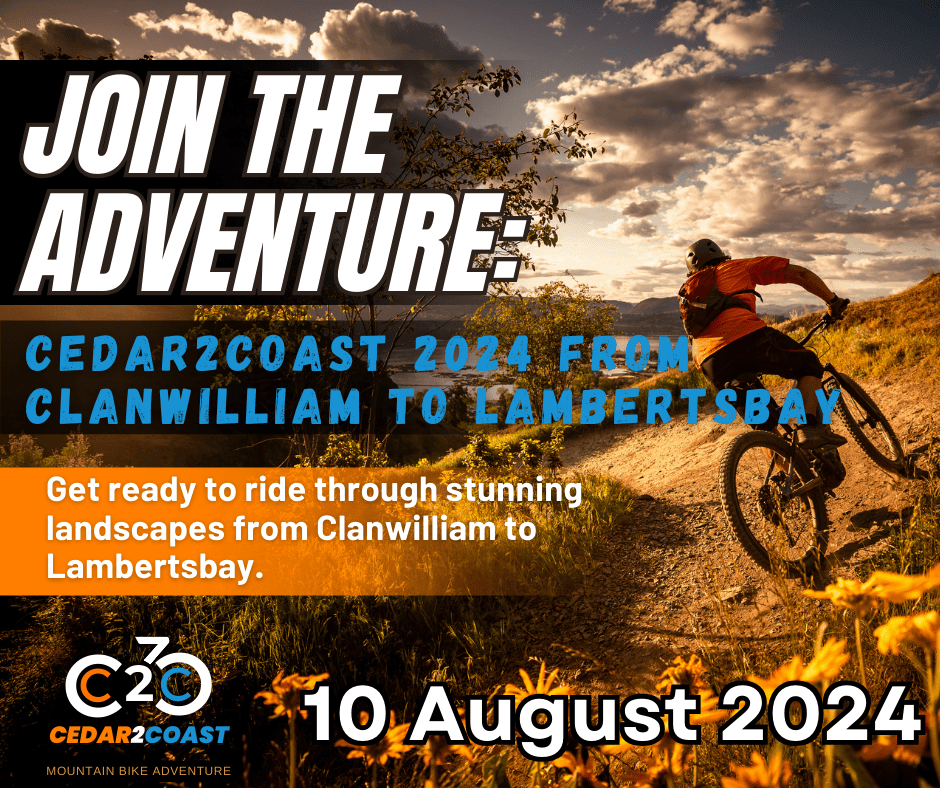 JOIN THE ADVENTURE:

CEDAR2COAST 2024 FROM CLANWILLIAM TO LAMBERTSBAY

Get ready to ride through stunning landscapes from Clanwilliam to Lambertsbay.

C2C

CEDAR2COAST

MOUNTAIN BIKE ADVENTURE

10 August 2024